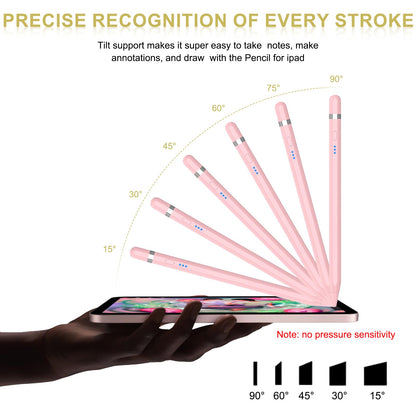 PRECISE RECOGNITION OF EVERY STROKE

Tilt support makes it super easy to take notes, make annotations, and draw with the Pencil for ipad

90°
75°
60°
45°
30°
15°

Note: no pressure sensitivity

90° 60° 45° 30° 15°